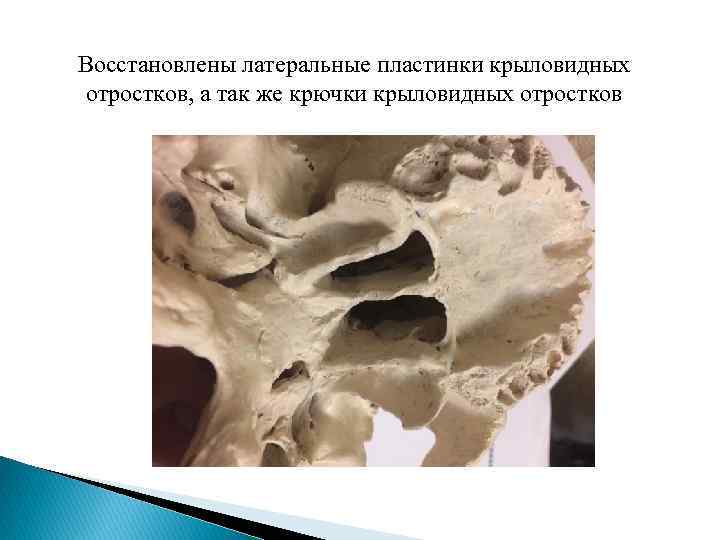 Восстановлены латеральные пластинки крыловидных отростков, а так же крючки крыловидных отростков